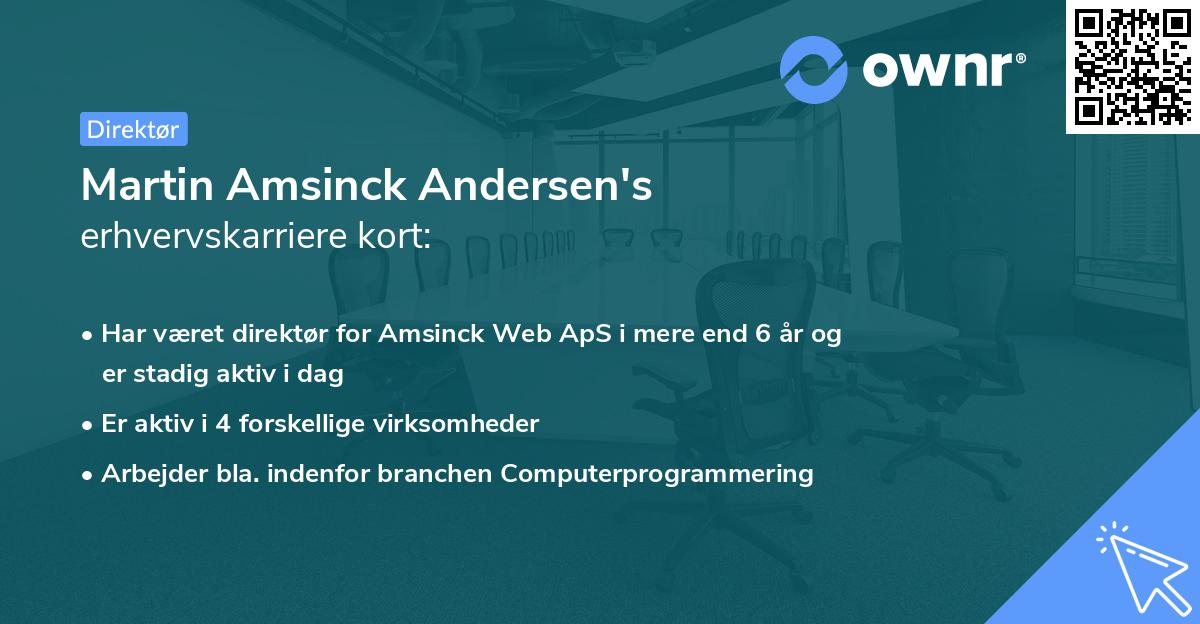 ownr®

Direktør

Martin Amsinck Andersen's
erhvervskarriere kort:

• Har været direktør for Amsinck Web ApS i mere end 6 år og er stadig aktiv i dag
• Er aktiv i 4 forskellige virksomheder
• Arbejder bla. indenfor branchen Computerprogrammering